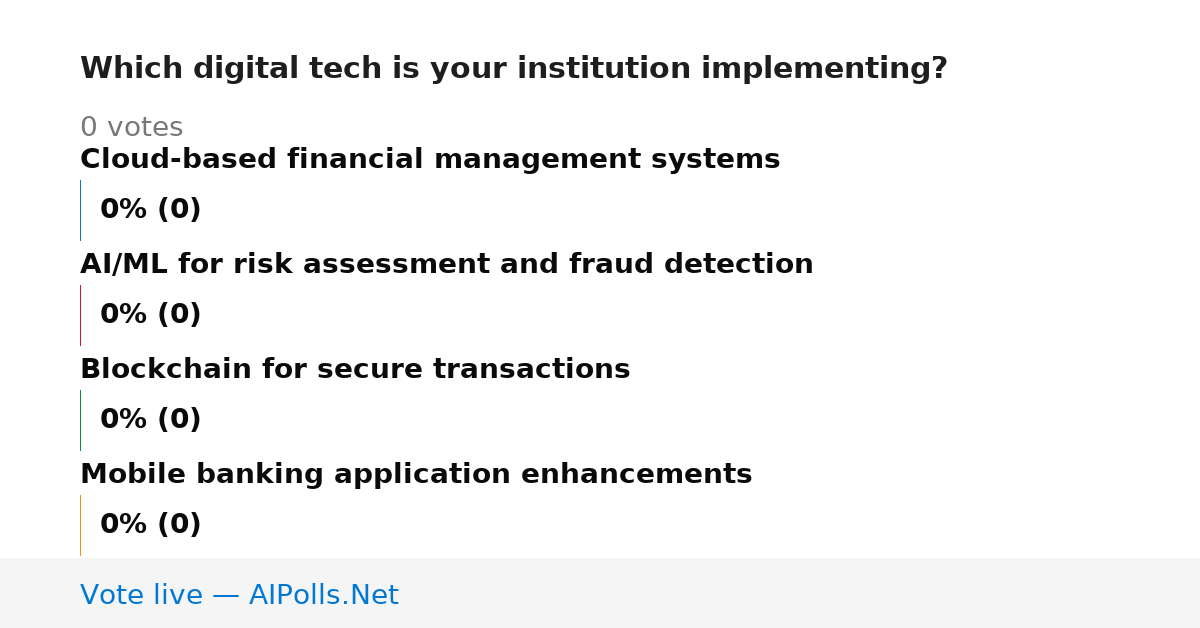 Which digital tech is your institution implementing?

0 votes

Cloud-based financial management systems

0% (0)

AI/ML for risk assessment and fraud detection

0% (0)

Blockchain for secure transactions

0% (0)

Mobile banking application enhancements

0% (0)

Vote live — AIPolls.Net